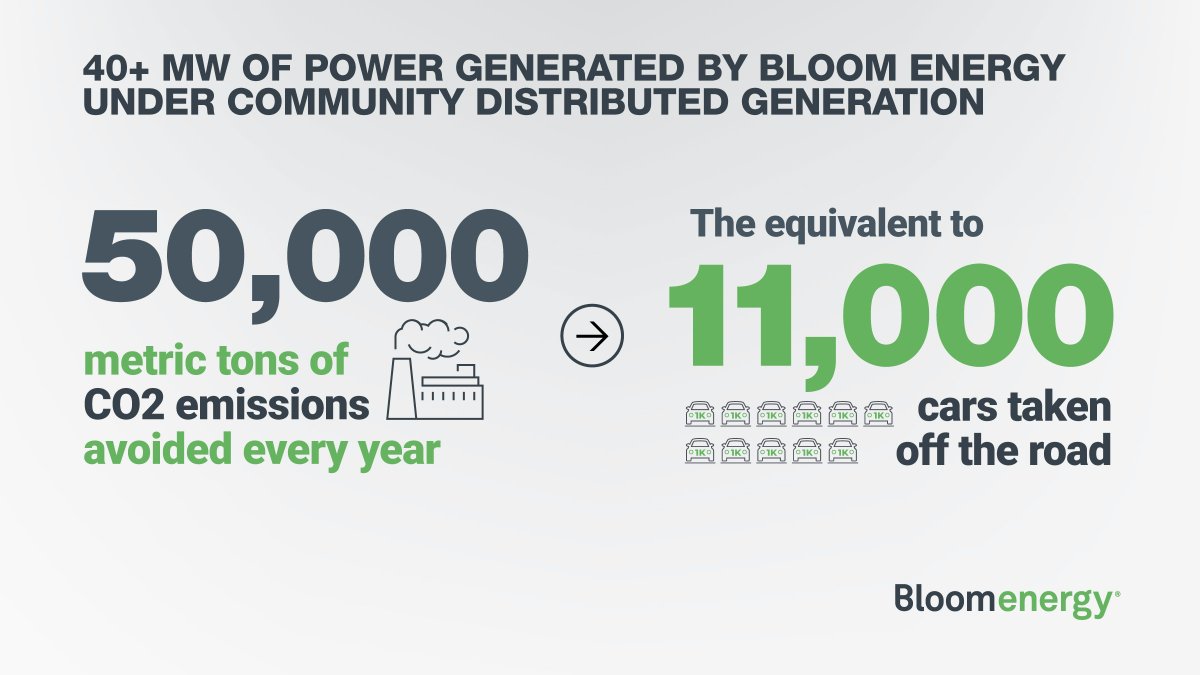 40+ MW OF POWER GENERATED BY BLOOM ENERGY UNDER COMMUNITY DISTRIBUTED GENERATION

50,000

metric tons of CO2 emissions avoided every year

The equivalent to

11,000

1K 1K 1K 1K 1K 1K
1K 1K 1K 1K 1K

cars taken off the road

Bloomenergy®